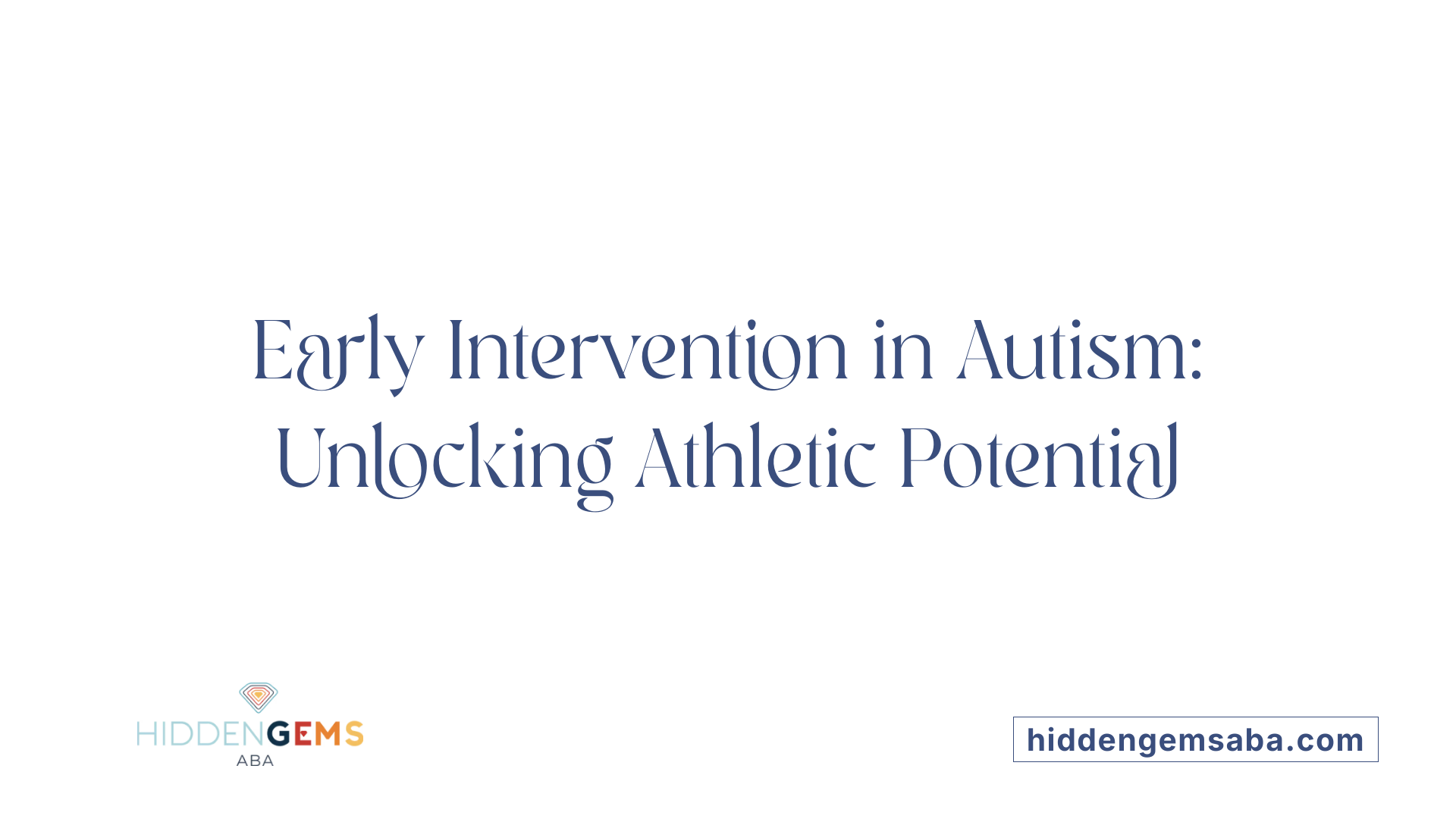 Early Intervention in Autism: Unlocking Athletic Potential

HIDDENGEMS
ABA

hiddengemsaba.com